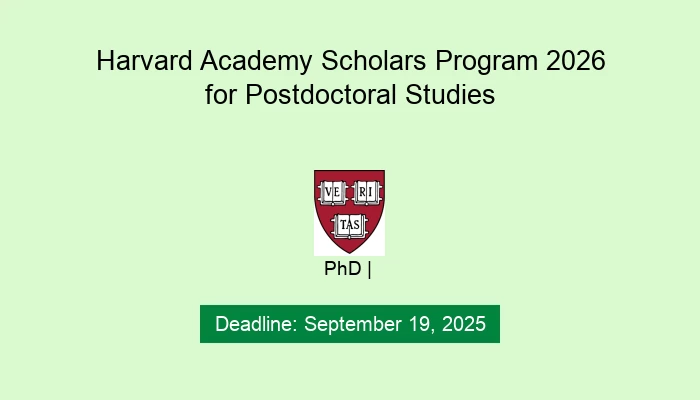 Harvard Academy Scholars Program 2026 for Postdoctoral Studies

VE RI TAS

PhD |

Deadline: September 19, 2025